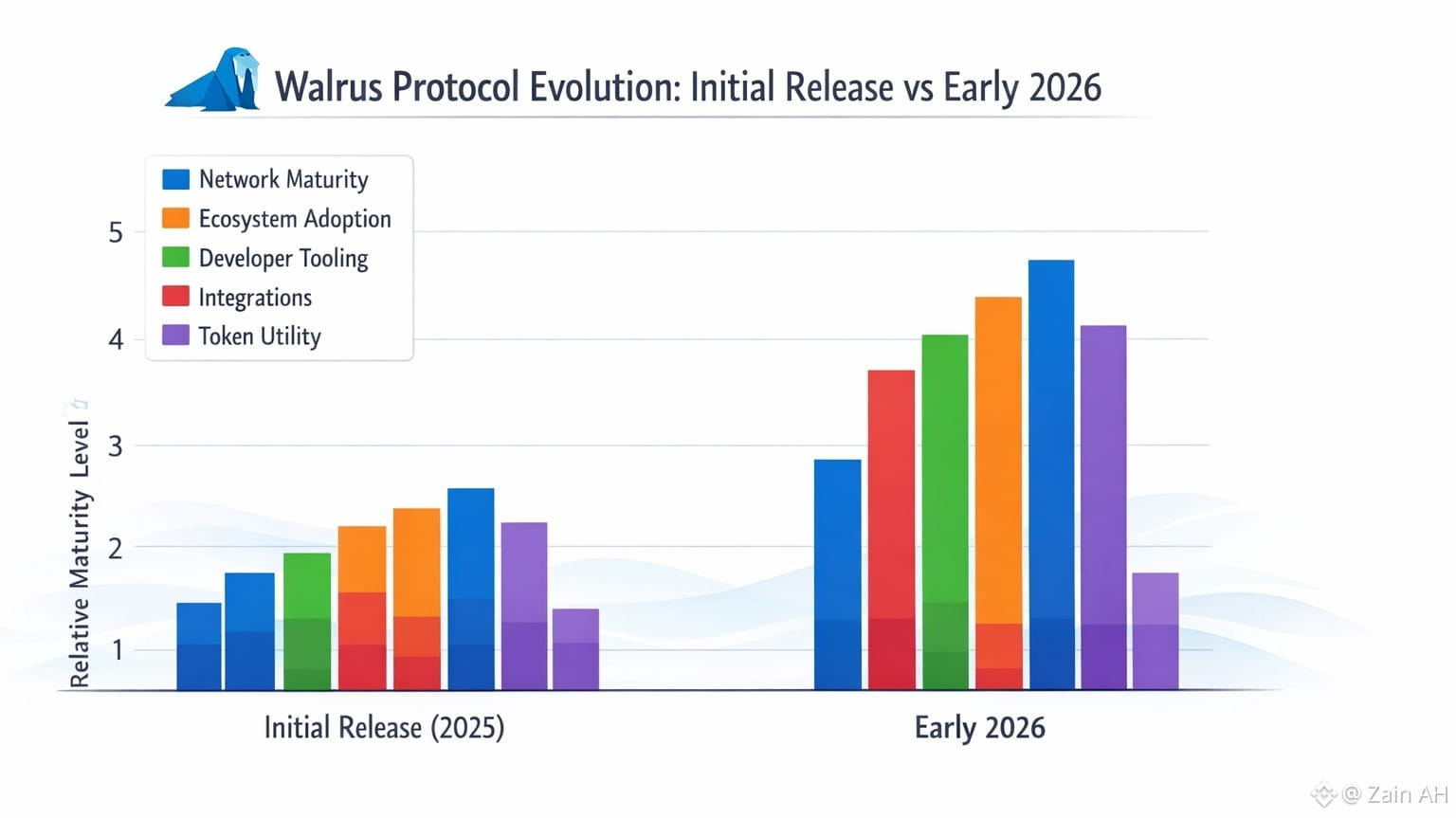 Walrus Protocol Evolution: Initial Release vs Early 2026

Network Maturity
Ecosystem Adoption
Developer Tooling
Integrations
Token Utility

Relative Maturity Level

5
4
3
2
1

Initial Release (2025)

Early 2026

@ Zain AH